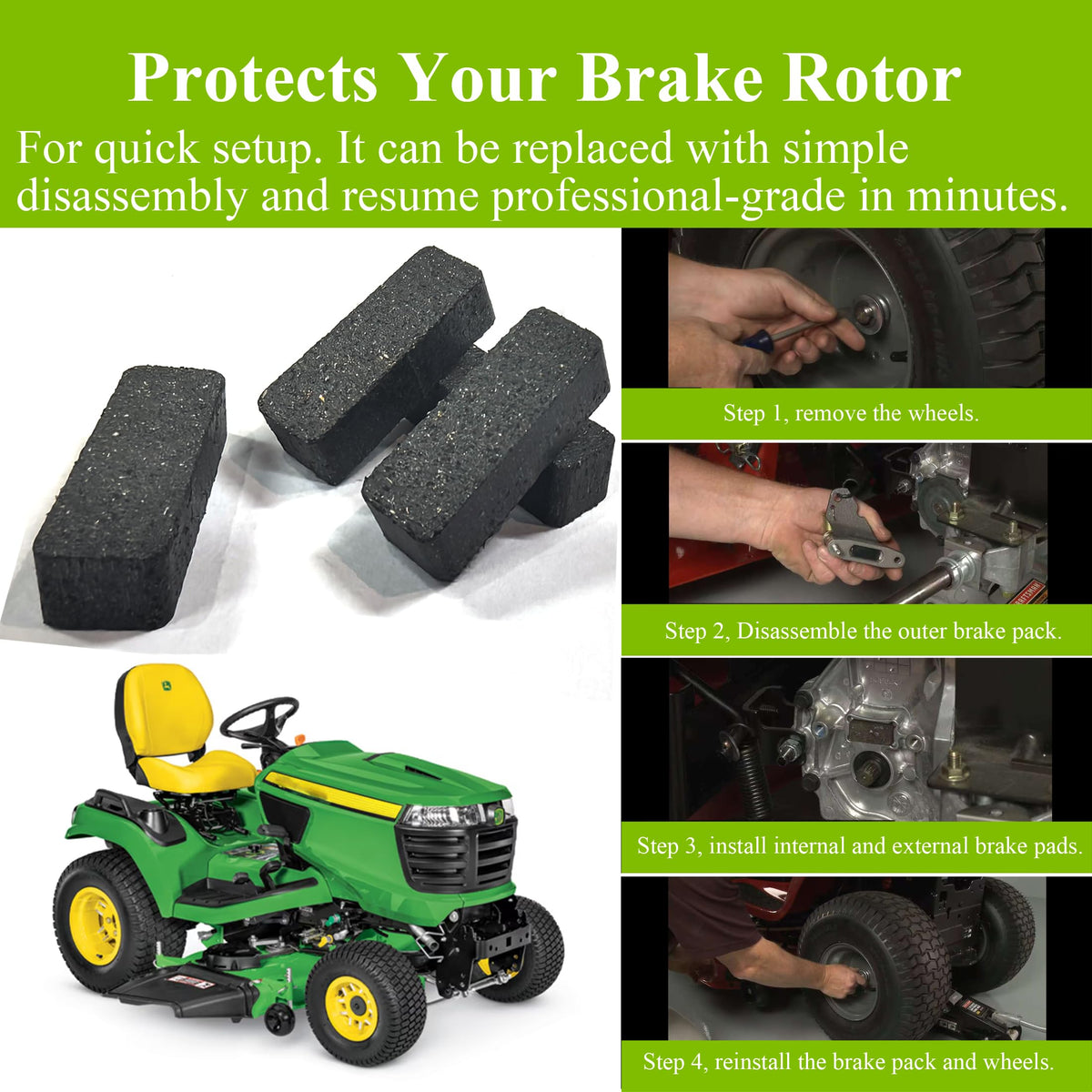 Protects Your Brake Rotor

For quick setup. It can be replaced with simple disassembly and resume professional-grade in minutes.

Step 1, remove the wheels.

Step 2, Disassemble the outer brake pack.

Step 3, install internal and external brake pads.

Step 4, reinstall the brake pack and wheels.